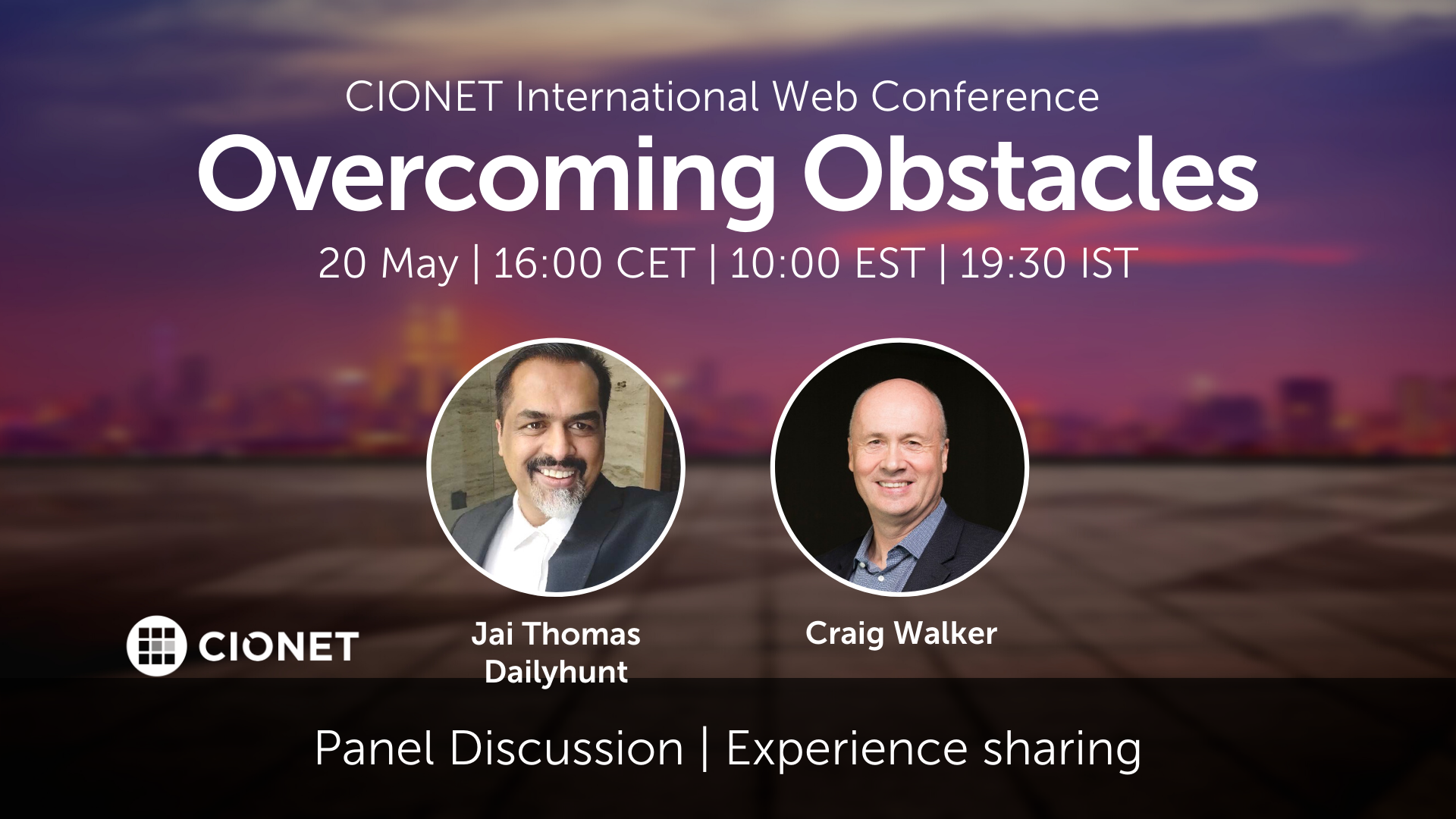 CIONET International Web Conference

Overcoming Obstacles

20 May | 16:00 CET | 10:00 EST | 19:30 IST

CIONET

Jai Thomas
Dailyhunt

Craig Walker

Panel Discussion | Experience sharing